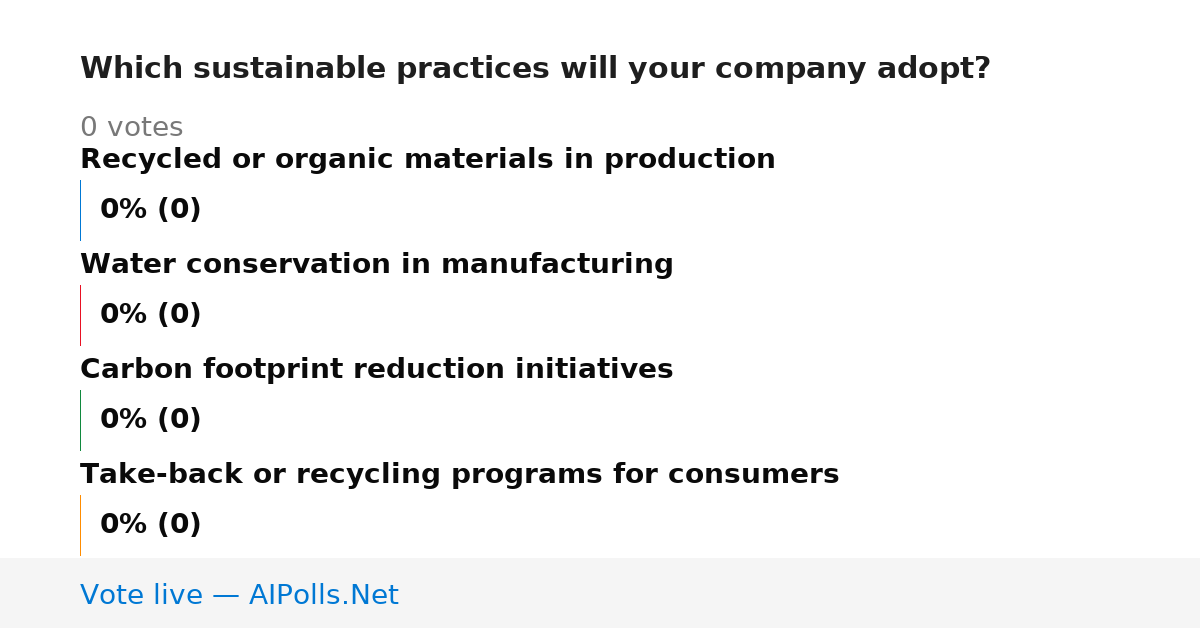 Which sustainable practices will your company adopt?

0 votes

Recycled or organic materials in production

0% (0)

Water conservation in manufacturing

0% (0)

Carbon footprint reduction initiatives

0% (0)

Take-back or recycling programs for consumers

0% (0)

Vote live — AIPolls.Net